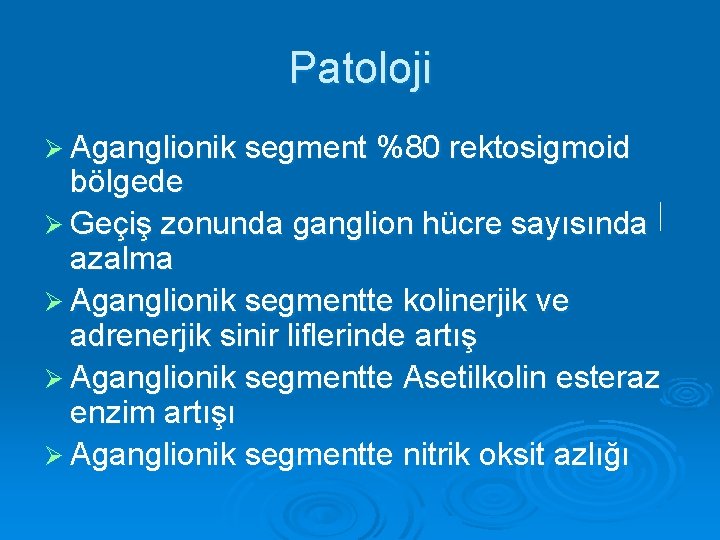 Patoloji

➢ Aganglionik segment %80 rektosigmoid bölgede

➢ Geçiş zonunda ganglion hücre sayısında azalma

➢ Aganglionik segmentte kolinerjik ve adrenerjik sinir liflerinde artış

➢ Aganglionik segmentte Asetilkolin esteraz enzim artışı

➢ Aganglionik segmentte nitrik oksit azlığı